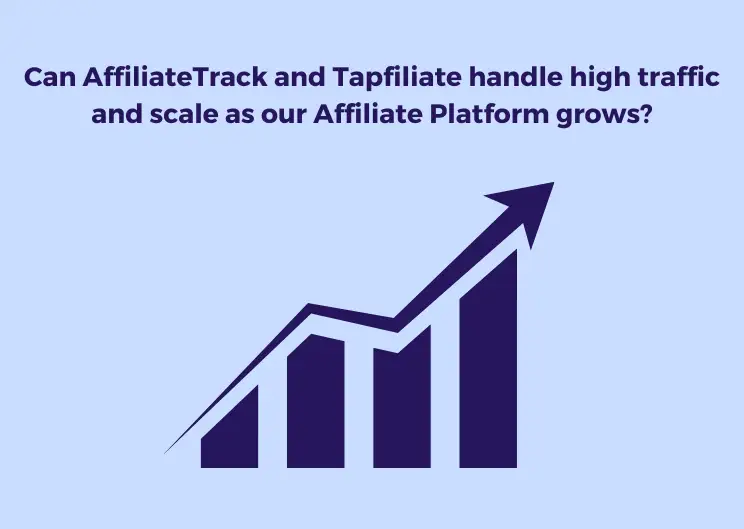 Can AffiliateTrack and Tapfiliate handle high traffic and scale as our Affiliate Platform grows?